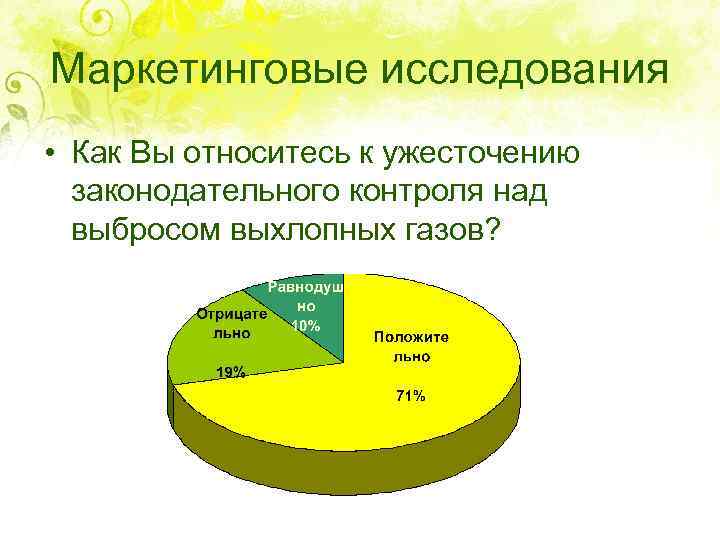 Маркетинговые исследования

• Как Вы относитесь к ужесточению законодательного контроля над выбросом выхлопных газов?

Равнодушно 10%

Отрицательно 19%

Положительно 71%